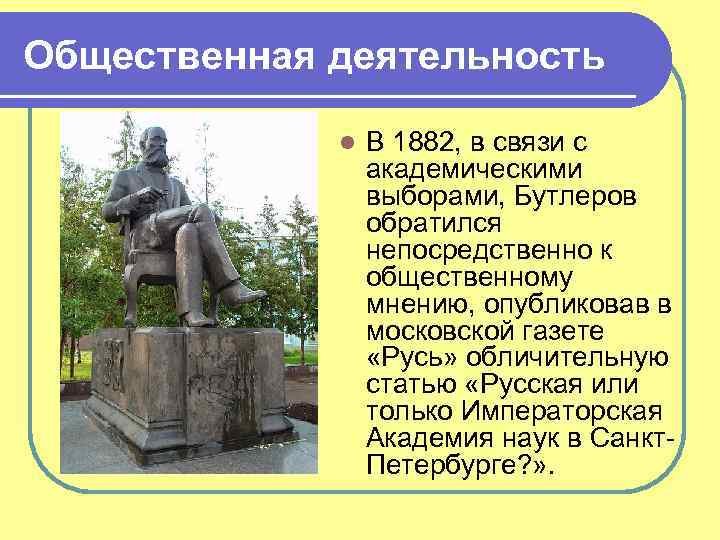 Общественная деятельность

В 1882, в связи с академическими выборами, Бутлеров обратился непосредственно к общественному мнению, опубликовав в московской газете «Русь» обличительную статью «Русская или только Императорская Академия наук в Санкт-Петербурге?».